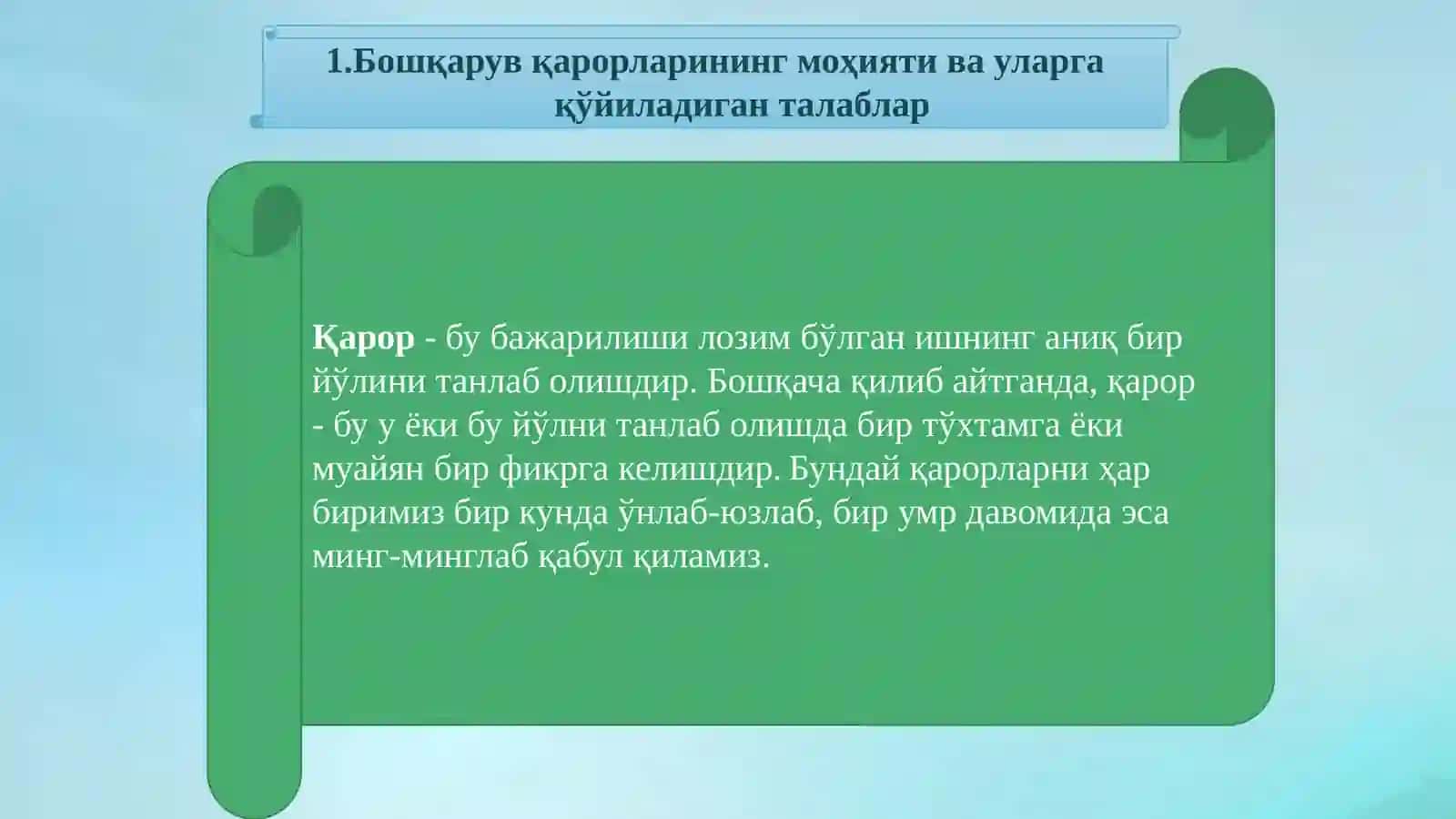 1.Бошқарув қарорларининг моҳияти ва уларга қўйиладиган талаблар

Қарор - бу бажарилиши лозим бўлган ишнинг аниқ бир йўлини танлаб олишдир. Бошқача қилиб айтганда, қарор - бу у ёки бу йўлни танлаб олишда бир тўхтамга ёки муайян бир фикрга келишдир. Бундай қарорларни ҳар биримиз бир кунда ўнлаб-юзлаб, бир умр давомида эса минг-минглаб қабул қиламиз.